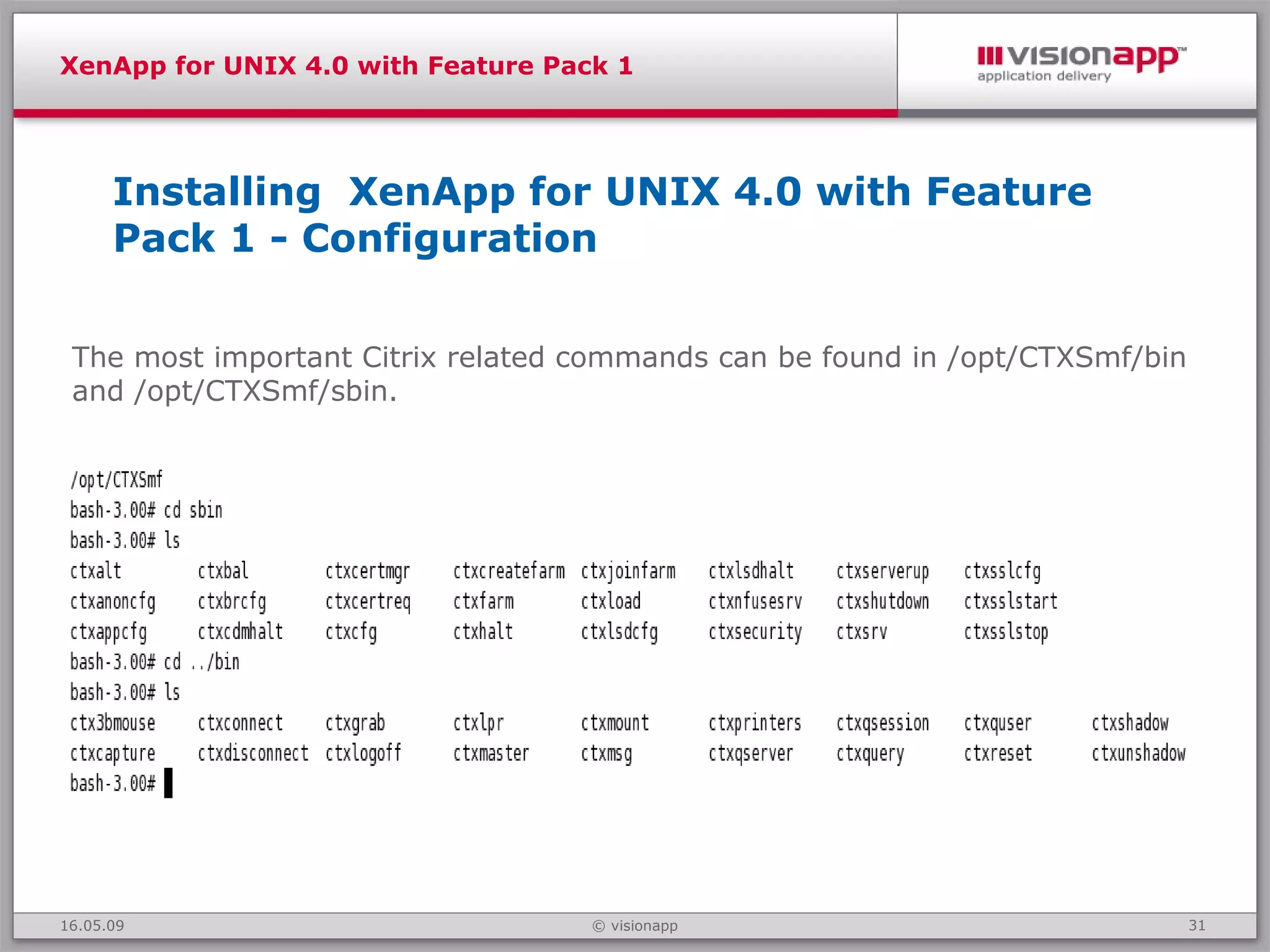 XenApp for UNIX 4.0 with Feature Pack 1

visionapp™
application delivery

Installing XenApp for UNIX 4.0 with Feature Pack 1 - Configuration

The most important Citrix related commands can be found in /opt/CTXSmf/bin and /opt/CTXSmf/sbin.

/opt/CTXSmf
bash-3.00# cd sbin
bash-3.00# ls
ctxalt ctxbal ctxcertmgr ctxcreatefarm ctxjoinfarm ctxlsdhalt ctxserverup ctxsslcfg
ctxanoncfg ctxbrcfg ctxcertreq ctxfarm ctxload ctxnfusesrv ctxshutdown ctxsslstart
ctxappcfg ctxcdmhalt ctxcfg ctxhalt ctxlsdcfg ctxsecurity ctxsrv ctxsslstop
bash-3.00# cd ../bin
bash-3.00# ls
ctx3bmouse ctxconnect ctxgrab ctxlpr ctxmount ctxprinters ctxqsession ctxquser ctxshadow
ctxcapture ctxdisconnect ctxlogoff ctxmaster ctxmsg ctxqserver ctxquery ctxreset ctxunshadow
bash-3.00#

16.05.09
© visionapp
31